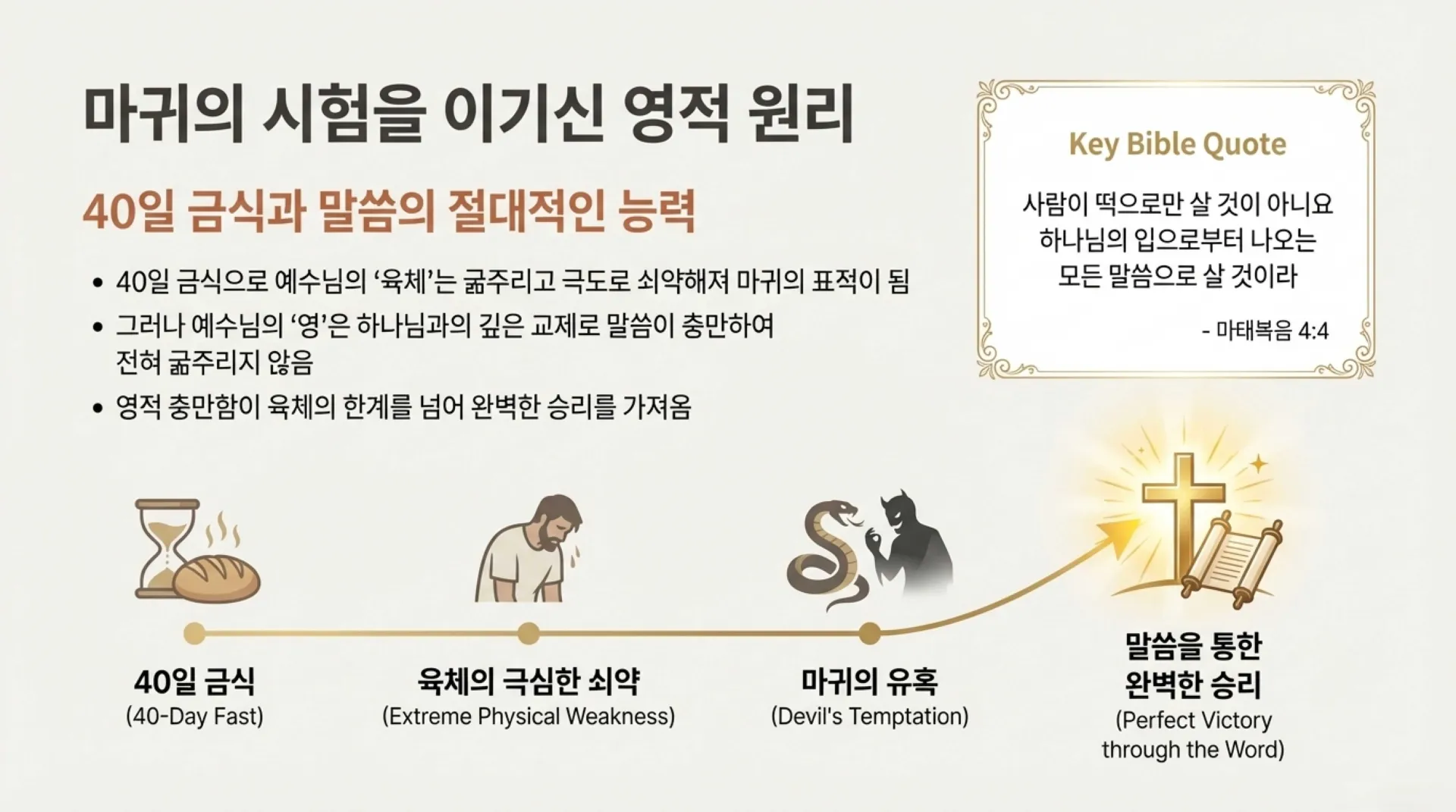 마귀의 시험을 이기신 영적 원리

40일 금식과 말씀의 절대적인 능력

• 40일 금식으로 예수님의 '육체'는 굶주리고 극도로 쇠약해져 마귀의 표적이 됨
• 그러나 예수님의 '영'은 하나님과의 깊은 교제로 말씀이 충만하여 전혀 굶주리지 않음
• 영적 충만함이 육체의 한계를 넘어 완벽한 승리를 가져옴

Key Bible Quote

사람이 떡으로만 살 것이 아니요 하나님의 입으로부터 나오는 모든 말씀으로 살 것이라

- 마태복음 4:4

40일 금식
(40-Day Fast)

육체의 극심한 쇠약
(Extreme Physical Weakness)

마귀의 유혹
(Devil's Temptation)

말씀을 통한 완벽한 승리
(Perfect Victory through the Word)